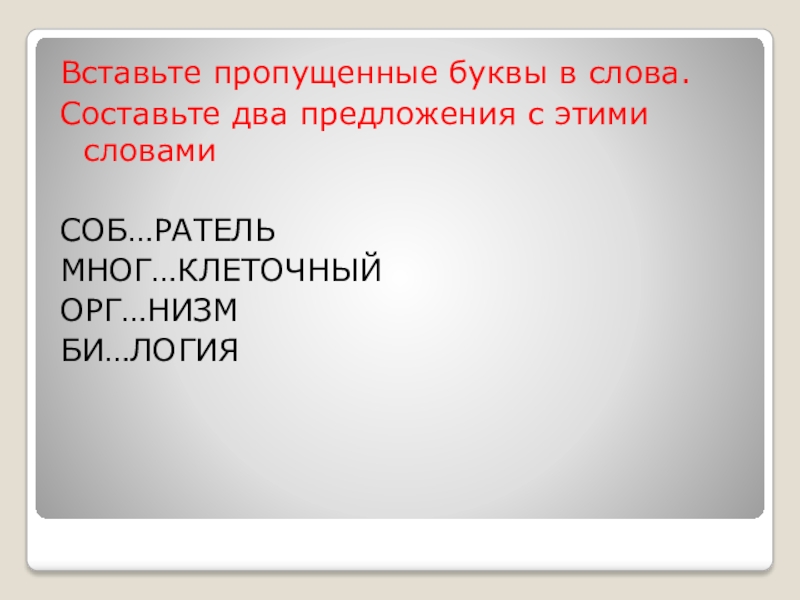 Вставьте пропущенные буквы в слова.
Составьте два предложения с этими словами

СОБ…РАТЕЛЬ
МНОГ…КЛЕТОЧНЫЙ
ОРГ…НИЗМ
БИ…ЛОГИЯ